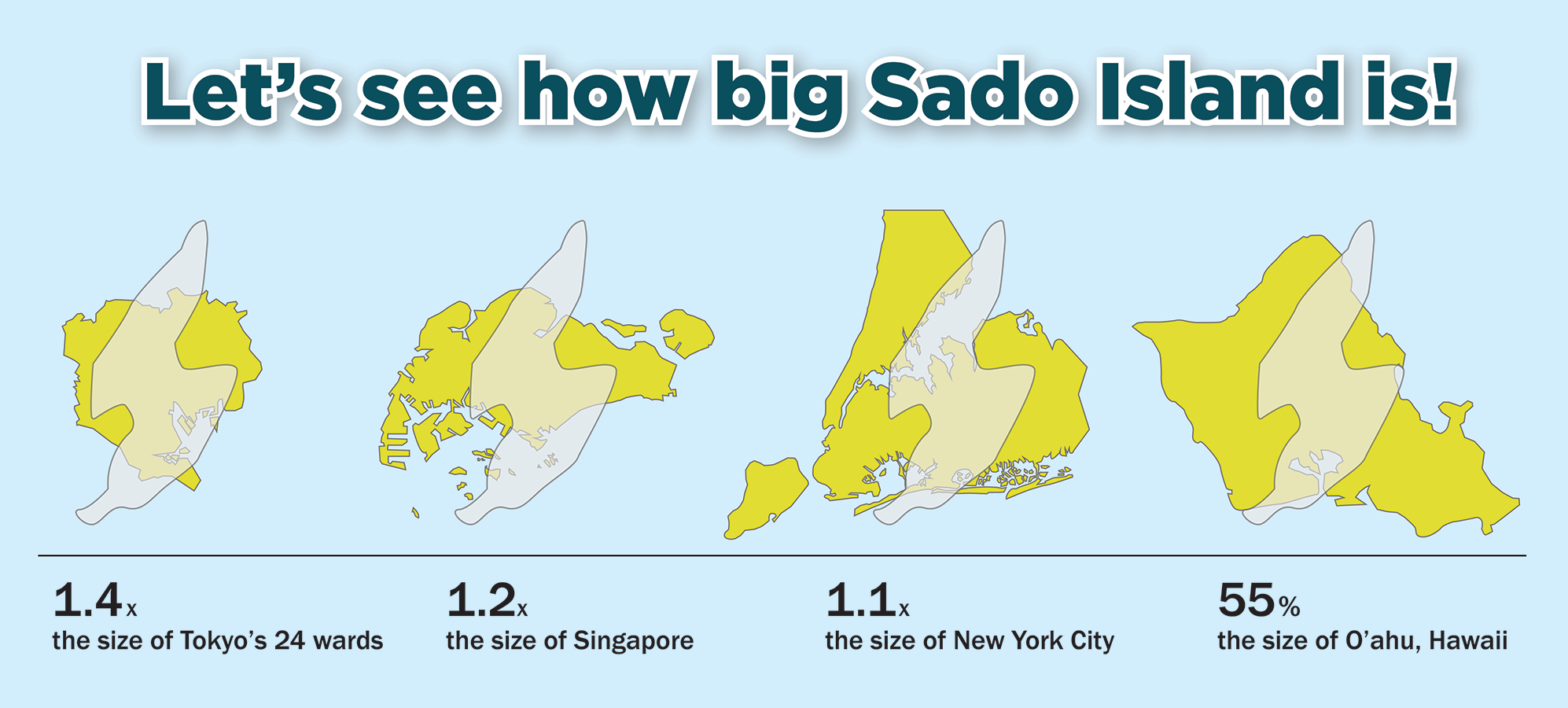 Let’s see how big Sado Island is!

1.4x
the size of Tokyo’s 24 wards

1.2x
the size of Singapore

1.1x
the size of New York City

55%
the size of O’ahu, Hawaii